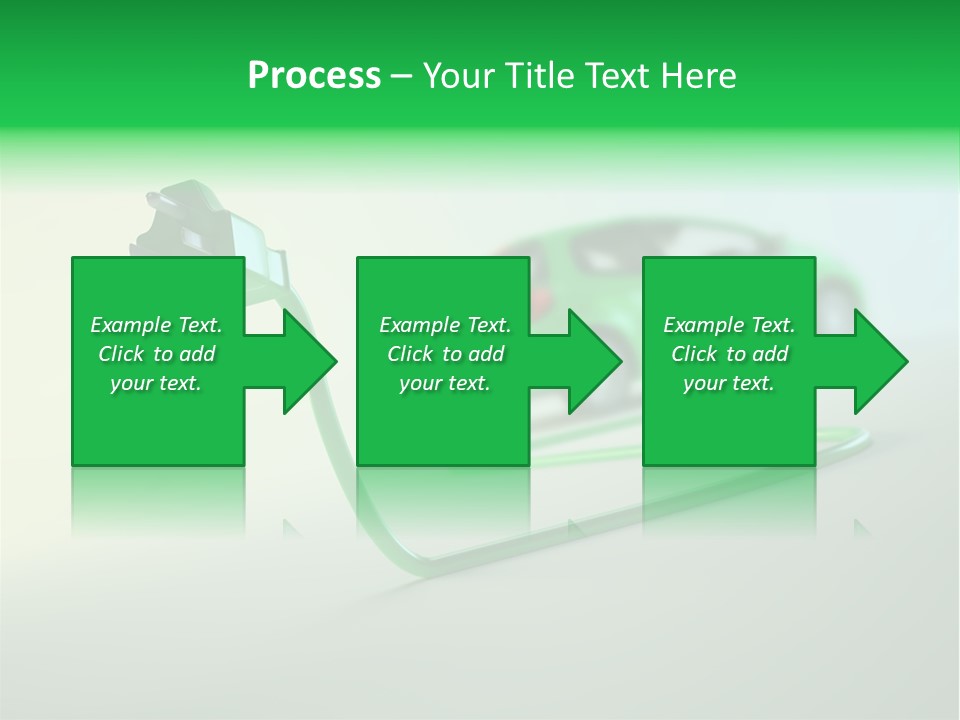 Process – Your Title Text Here

Example Text. Click to add your text.

Example Text. Click to add your text.

Example Text. Click to add your text.